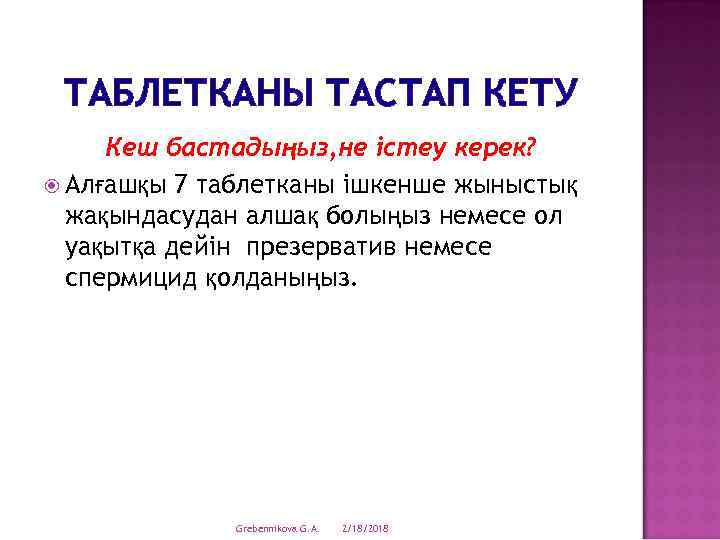 ТАБЛЕТКАНЫ ТАСТАП КЕТУ

Кеш бастадыңыз,не істеу керек?

Алғашқы 7 таблетканы ішкенше жыныстық жақындасудан алшақ болыңыз немесе ол уақытқа дейін презерватив немесе спермицид қолданыңыз.

Grebennikova G.A. 2/18/2018